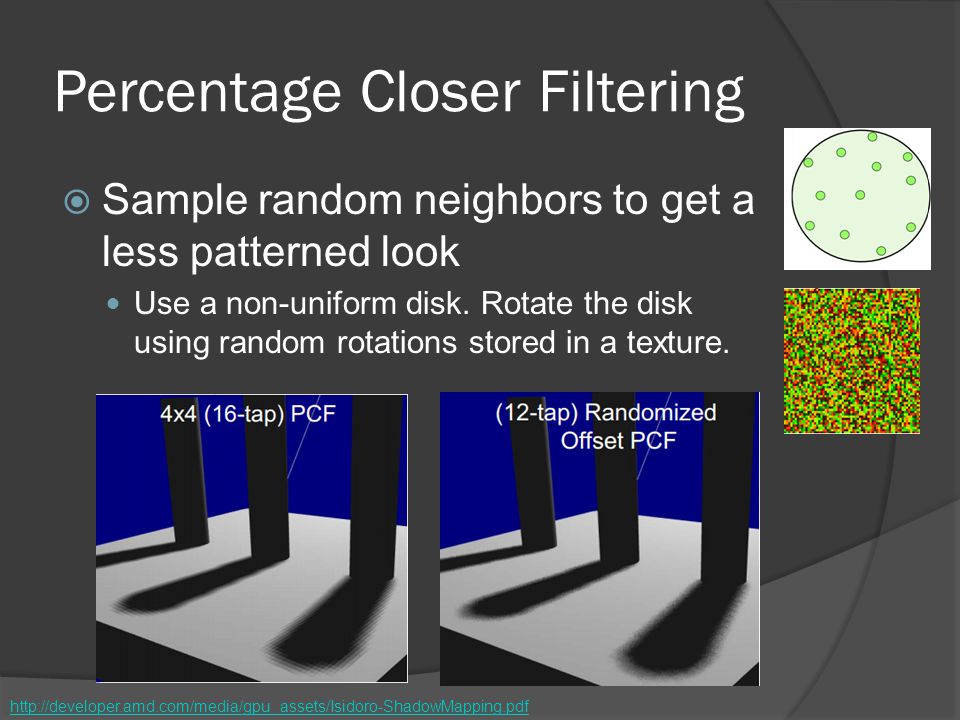 Percentage Closer Filtering

Sample random neighbors to get a less patterned look

Use a non-uniform disk. Rotate the disk using random rotations stored in a texture.

4x4 (16-tap) PCF

(12-tap) Randomized Offset PCF

http://developer.amd.com/media/gpu_assets/Isidoro-ShadowMapping.pdf